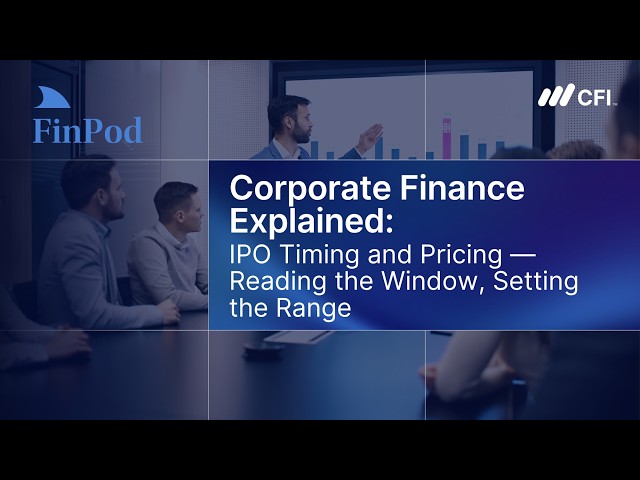 FinPod

CFI

Corporate Finance Explained:
IPO Timing and Pricing — Reading the Window, Setting the Range